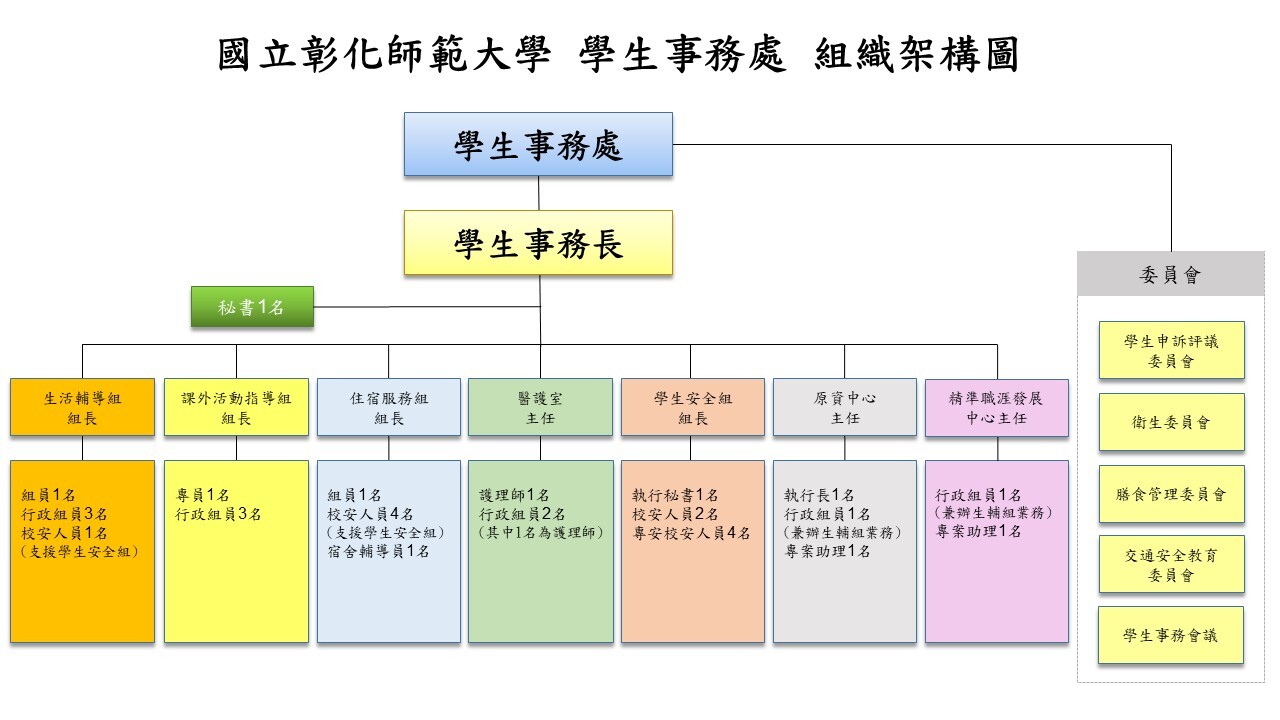 國立彰化師範大學 學生事務處 組織架構圖

學生事務處

學生事務長

秘書1名

生活輔導組
組長

組員1名
行政組員3名
校安人員1名
(支援學生安全組)

課外活動指導組
組長

專員1名
行政組員3名

住宿服務組
組長

組員1名
校安人員4名
(支援學生安全組)
宿舍輔導員1名

醫護室
主任

護理師1名
行政組員2名
(其中1名為護理師)

學生安全組
組長

執行秘書1名
校安人員2名
專安校安人員4名

原資中心
主任

執行長1名
行政組員1名
(兼辦生輔組業務)
專案助理1名

精準職涯發展
中心主任

行政組員1名
(兼辦生輔組業務)
專案助理1名

委員會

學生申訴評議
委員會

衛生委員會

膳食管理委員會

交通安全教育
委員會

學生事務會議